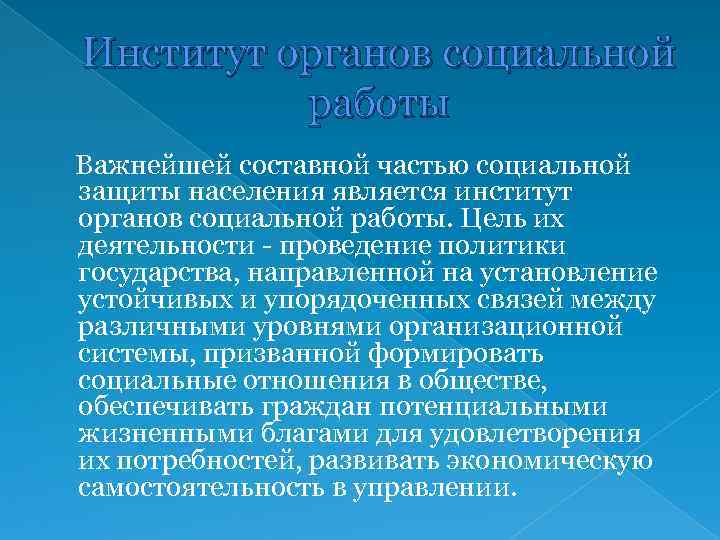 Институт органов социальной работы

Важнейшей составной частью социальной защиты населения является институт органов социальной работы. Цель их деятельности - проведение политики государства, направленной на установление устойчивых и упорядоченных связей между различными уровнями организационной системы, призванной формировать социальные отношения в обществе, обеспечивать граждан потенциальными жизненными благами для удовлетворения их потребностей, развивать экономическую самостоятельность в управлении.